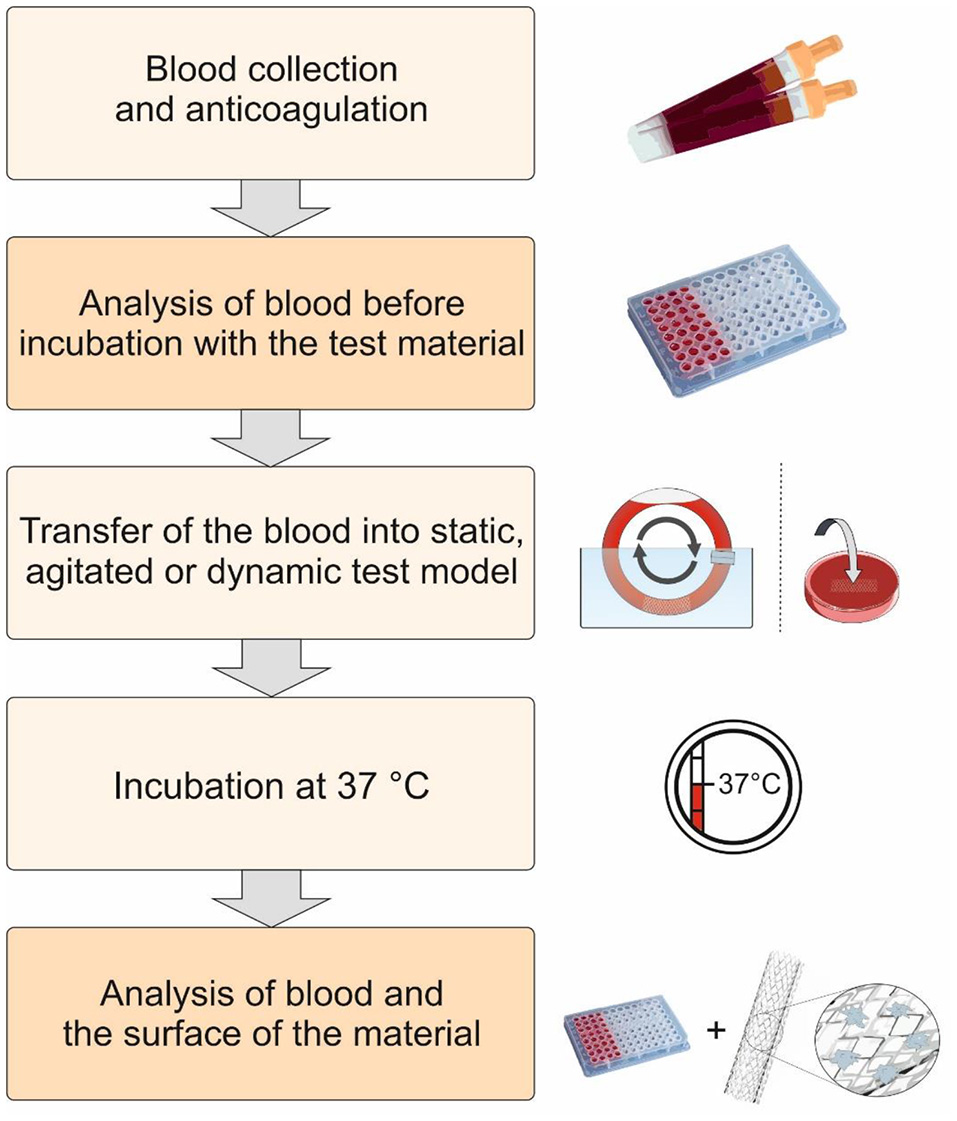 Blood collection and anticoagulation

Analysis of blood before incubation with the test material

Transfer of the blood into static, agitated or dynamic test model

Incubation at 37 °C

37°C

Analysis of blood and the surface of the material

+